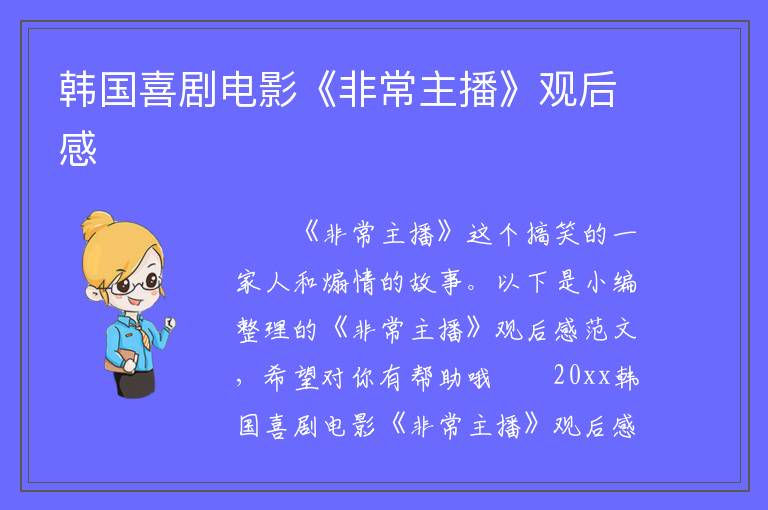 韩国喜剧电影《非常主播》观后感

《非常主播》这个搞笑的一家人和煽情的故事。以下是小编整理的《非常主播》观后感范文，希望对你有帮助哦　　20xx韩国喜剧电影《非常主播》观后感